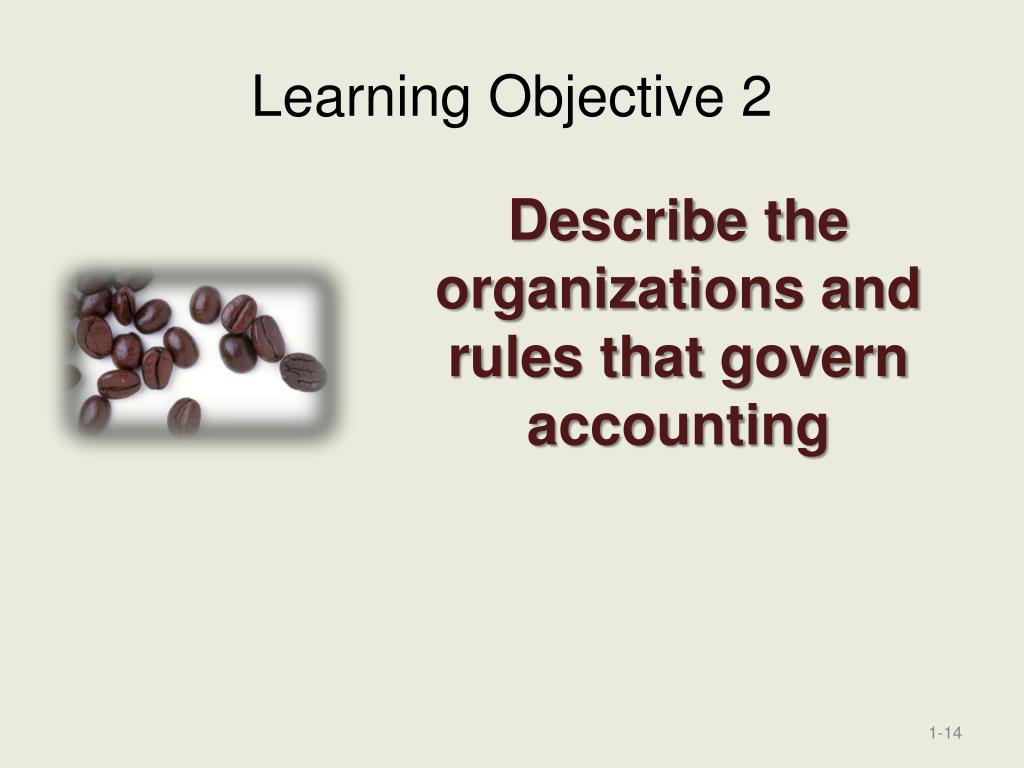 Learning Objective 2

Describe the organizations and rules that govern accounting

1-14